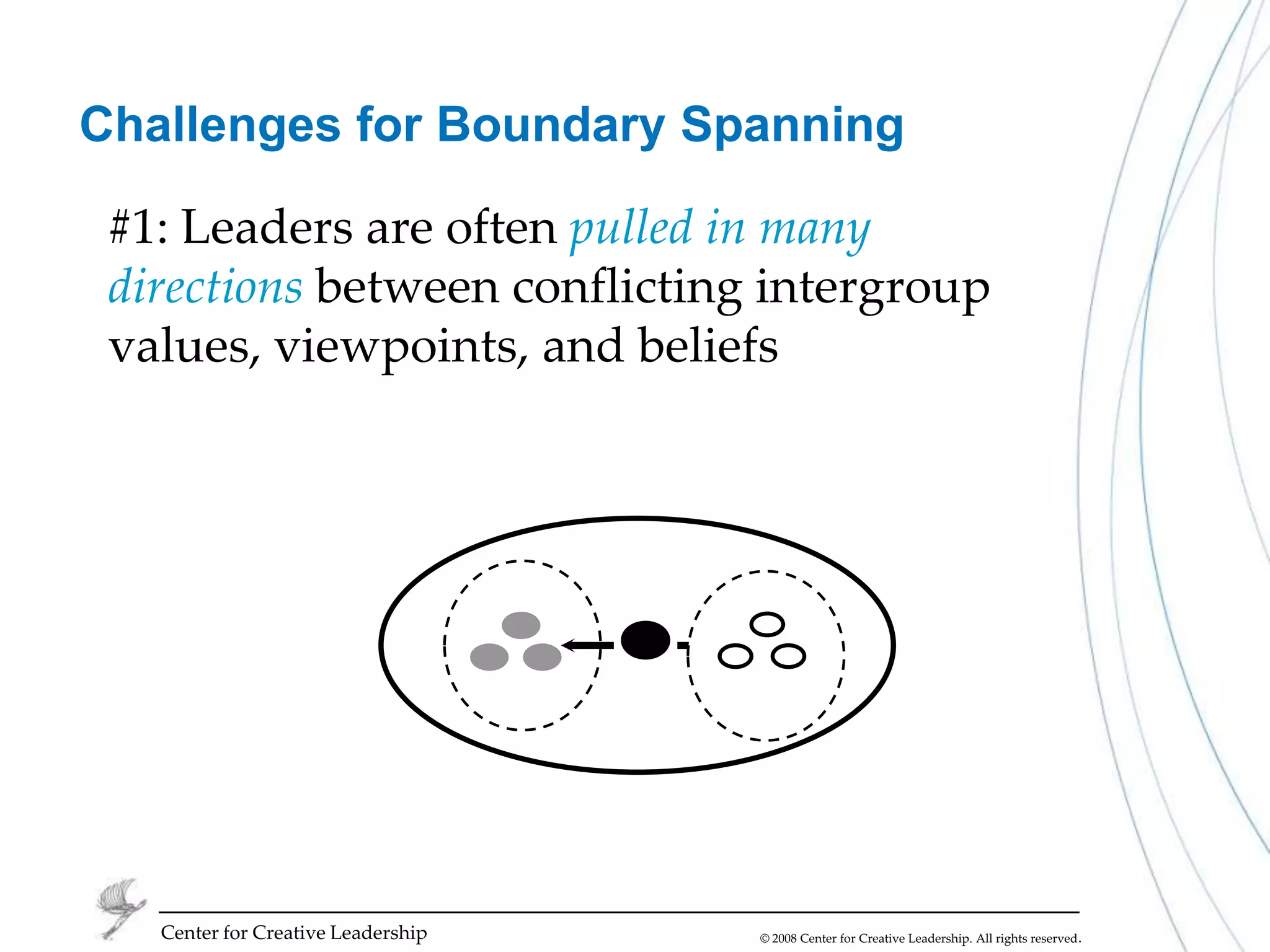 Challenges for Boundary Spanning

#1: Leaders are often pulled in many directions between conflicting intergroup values, viewpoints, and beliefs

Center for Creative Leadership

© 2008 Center for Creative Leadership. All rights reserved.